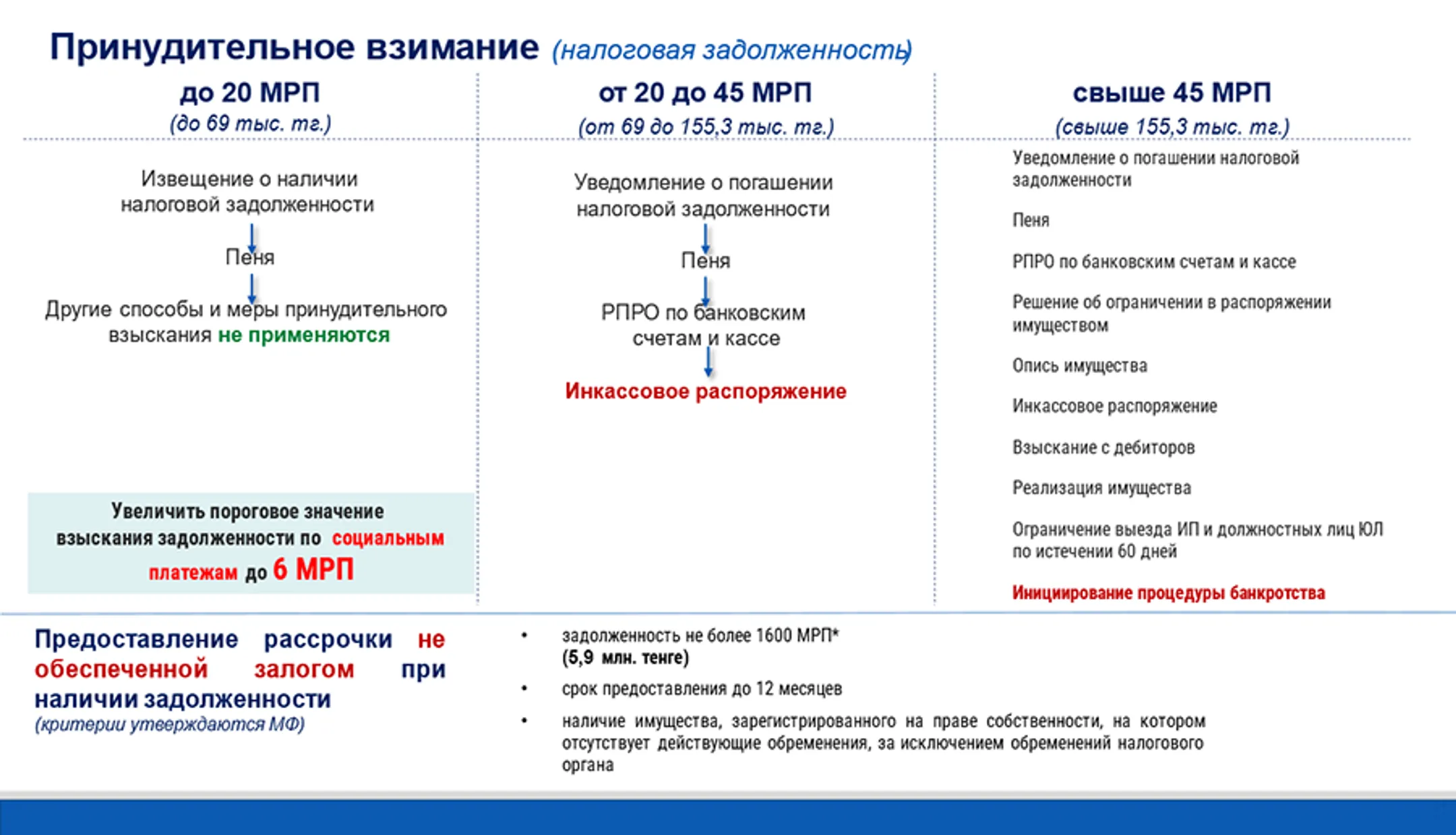 Принудительное взимание (налоговая задолженность)

до 20 МРП
(до 69 тыс. тг.)

Извещение о наличии налоговой задолженности

Пеня

Другие способы и меры принудительного взыскания не применяются

Увеличить пороговое значение взыскания задолженности по социальным платежам до 6 МРП

от 20 до 45 МРП
(от 69 до 155,3 тыс. тг.)

Уведомление о погашении налоговой задолженности

Пеня

РПРО по банковским счетам и кассе

Инкассовое распоряжение

свыше 45 МРП
(свыше 155,3 тыс. тг.)

Уведомление о погашении налоговой задолженности

Пеня

РПРО по банковским счетам и кассе

Решение об ограничении в распоряжении имуществом

Опись имущества

Инкассовое распоряжение

Взыскание с дебиторов

Реализация имущества

Ограничение выезда ИП и должностных лиц ЮЛ по истечении 60 дней

Инициирование процедуры банкротства

Предоставление рассрочки не обеспеченной залогом при наличии задолженности
(критерии утверждаются МФ)

• задолженность не более 1600 МРП* (5,9 млн. тенге)
• срок предоставления до 12 месяцев
• наличие имущества, зарегистрированного на праве собственности, на котором отсутствует действующие обременения, за исключением обременений налогового органа